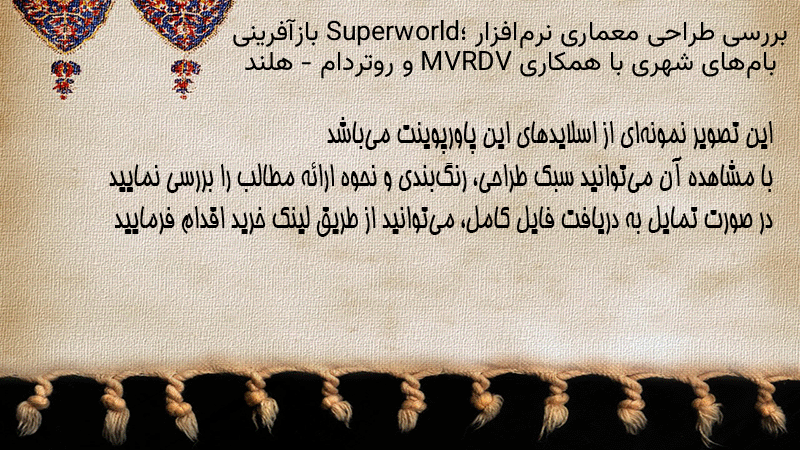 بررسی طراحی معماری نرم‌افزار Superworld؛ بازآفرینی بام‌های شهری با همکاری MVRDV و روتردام - هلند

این تصویر نمونه‌ای از اسلایدهای این پاورپوینت می‌باشد
با مشاهده آن می‌توانید سبک طراحی، رنگ‌بندی و نحوه ارائه مطالب را بررسی نمایید
در صورت تمایل به دریافت فایل کامل، می‌توانید از طریق لینک خرید اقدام فرمایید